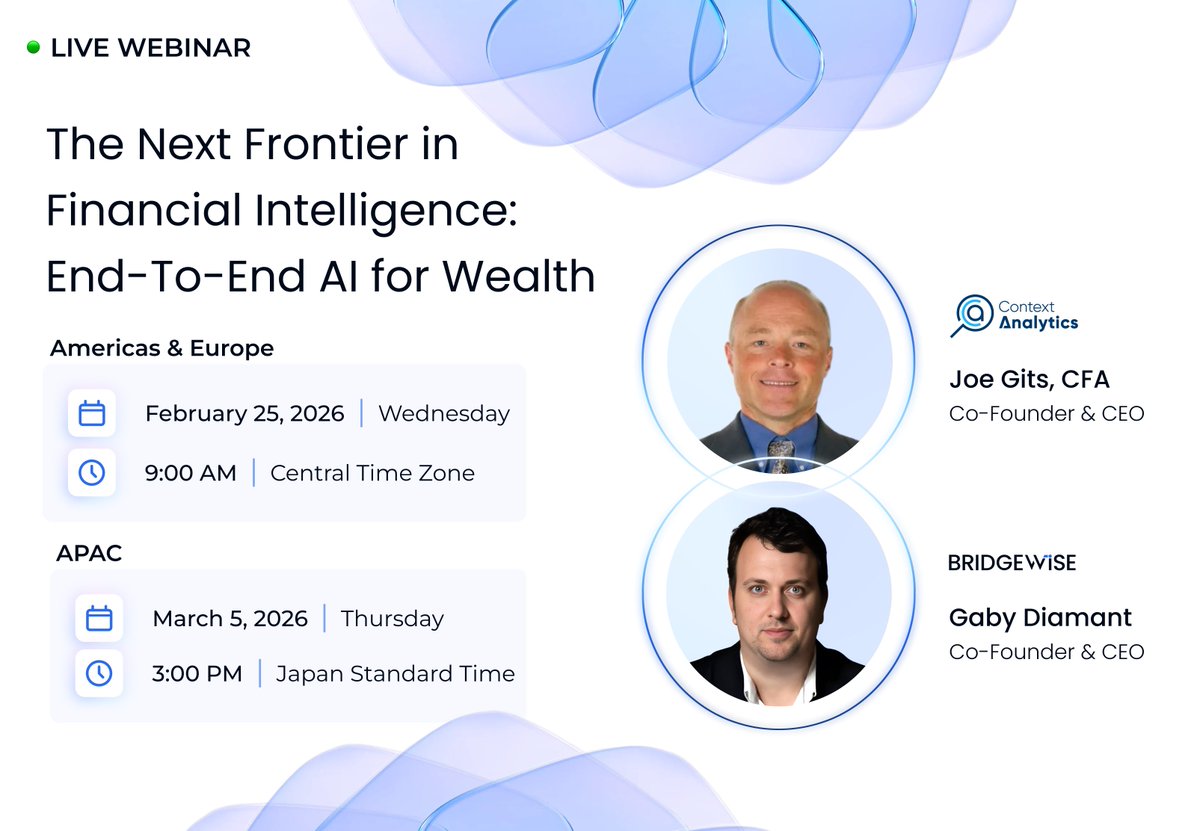 LIVE WEBINAR

The Next Frontier in Financial Intelligence: End-To-End AI for Wealth

Americas & Europe

February 25, 2026 | Wednesday

9:00 AM | Central Time Zone

APAC

March 5, 2026 | Thursday

3:00 PM | Japan Standard Time

Context Analytics

Joe Gits, CFA
Co-Founder & CEO

BRIDGEWISE

Gaby Diamant
Co-Founder & CEO